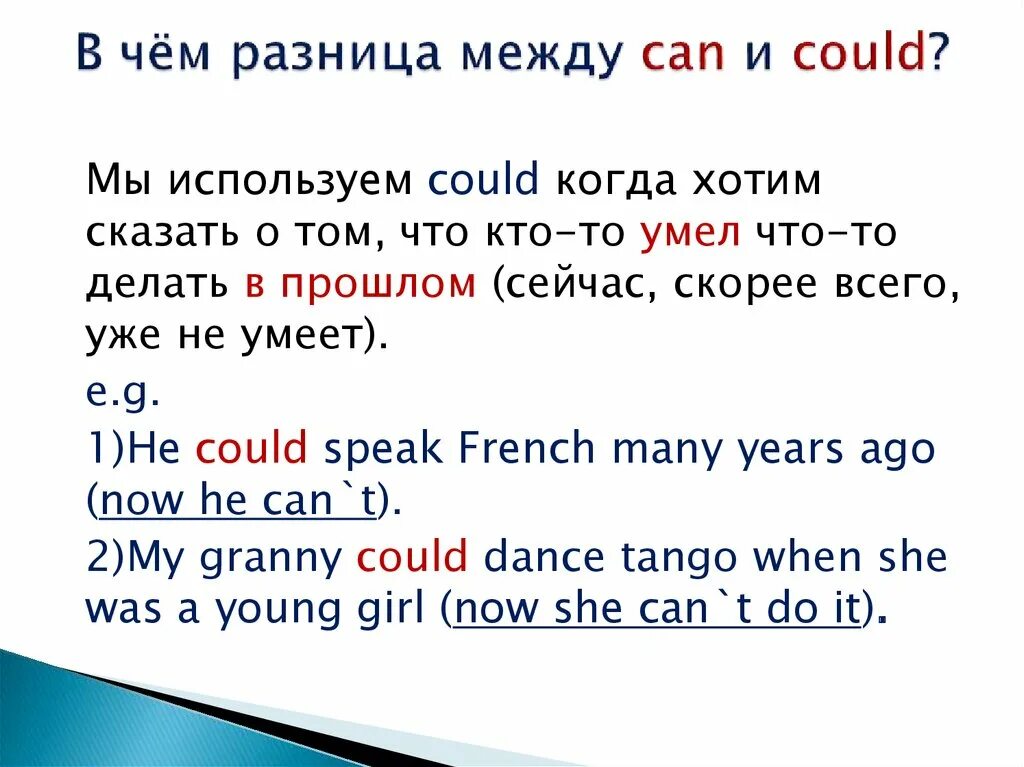 В чём разница между can и could?

Мы используем could когда хотим сказать о том, что кто-то умел что-то делать в прошлом (сейчас, скорее всего, уже не умеет).

e.g.

1)He could speak French many years ago (now he can`t).

2)My granny could dance tango when she was a young girl (now she can`t do it).